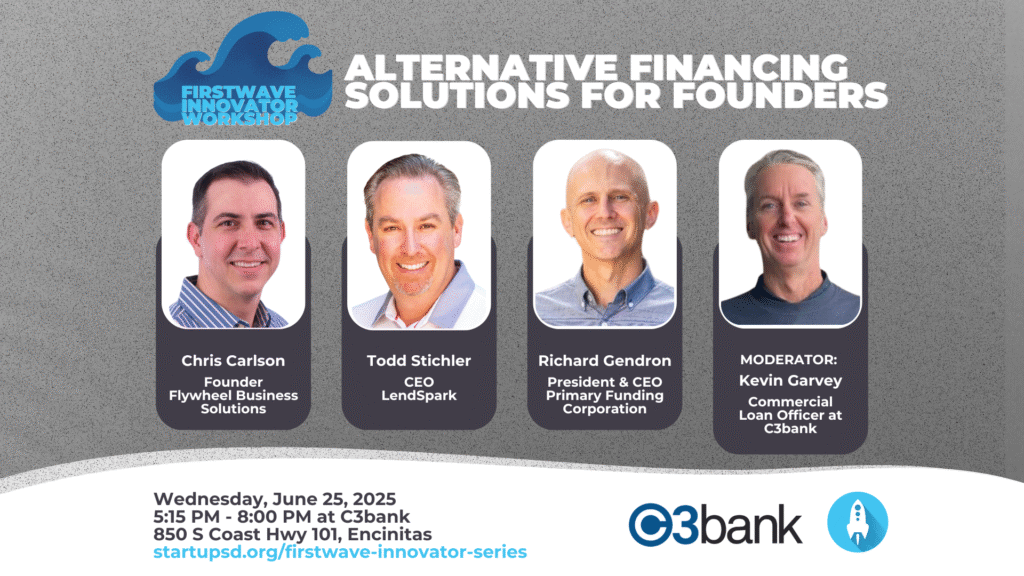 FIRSTWAVE INNOVATOR WORKSHOP

ALTERNATIVE FINANCING SOLUTIONS FOR FOUNDERS

Chris Carlson
Founder
Flywheel Business Solutions

Todd Stichler
CEO
LendSpark

Richard Gendron
President & CEO
Primary Funding Corporation

MODERATOR:
Kevin Garvey
Commercial Loan Officer at C3bank

Wednesday, June 25, 2025
5:15 PM - 8:00 PM at C3bank
850 S Coast Hwy 101, Encinitas
startupsd.org/firstwave-innovator-series

C3bank